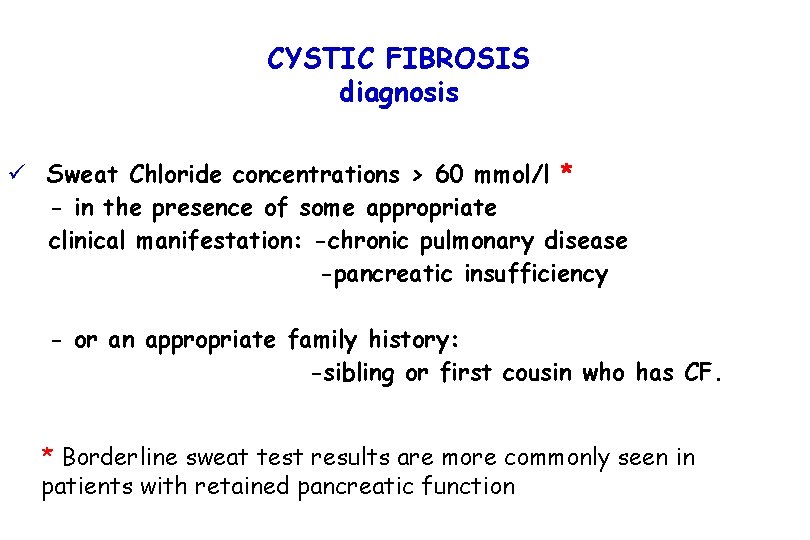 CYSTIC FIBROSIS
diagnosis

✓ Sweat Chloride concentrations > 60 mmol/l *
- in the presence of some appropriate clinical manifestation: -chronic pulmonary disease
-pancreatic insufficiency

- or an appropriate family history:
-sibling or first cousin who has CF.

* Borderline sweat test results are more commonly seen in patients with retained pancreatic function